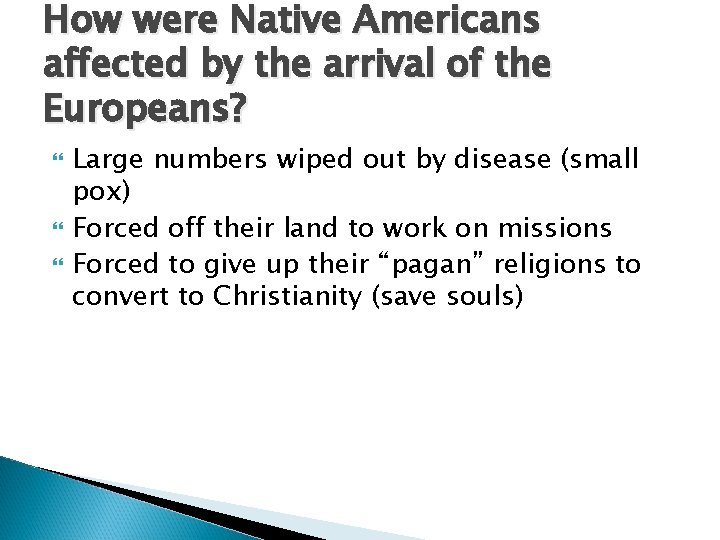 How were Native Americans affected by the arrival of the Europeans?

Large numbers wiped out by disease (small pox)
Forced off their land to work on missions
Forced to give up their “pagan” religions to convert to Christianity (save souls)